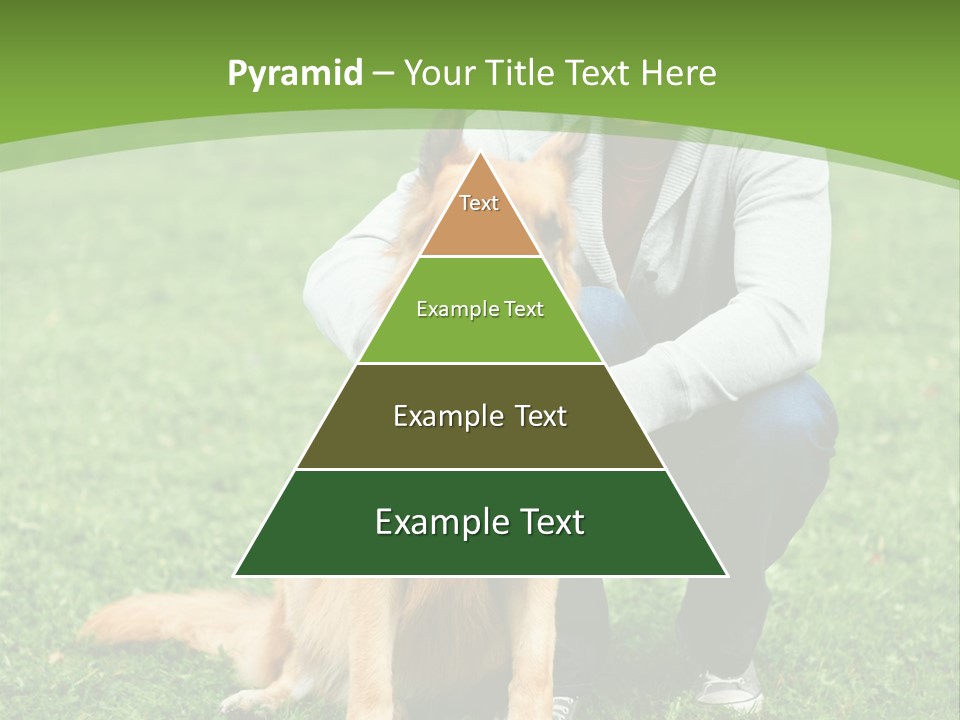 Pyramid – Your Title Text Here

Text

Example Text

Example Text

Example Text